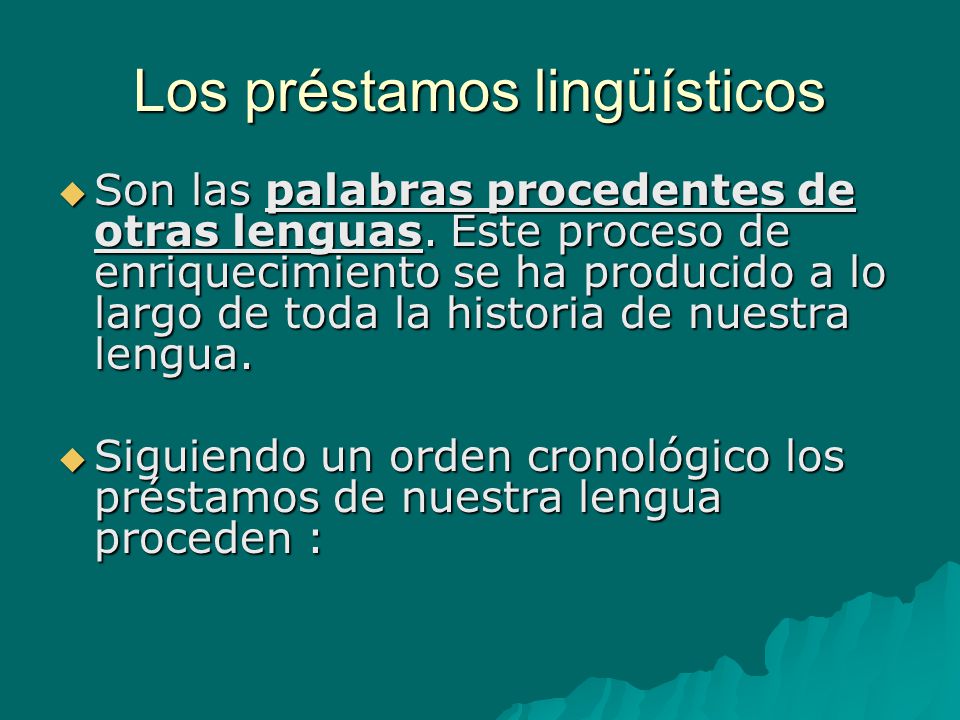 Los préstamos lingüísticos

Son las palabras procedentes de otras lenguas. Este proceso de enriquecimiento se ha producido a lo largo de toda la historia de nuestra lengua.

Siguiendo un orden cronológico los préstamos de nuestra lengua proceden :